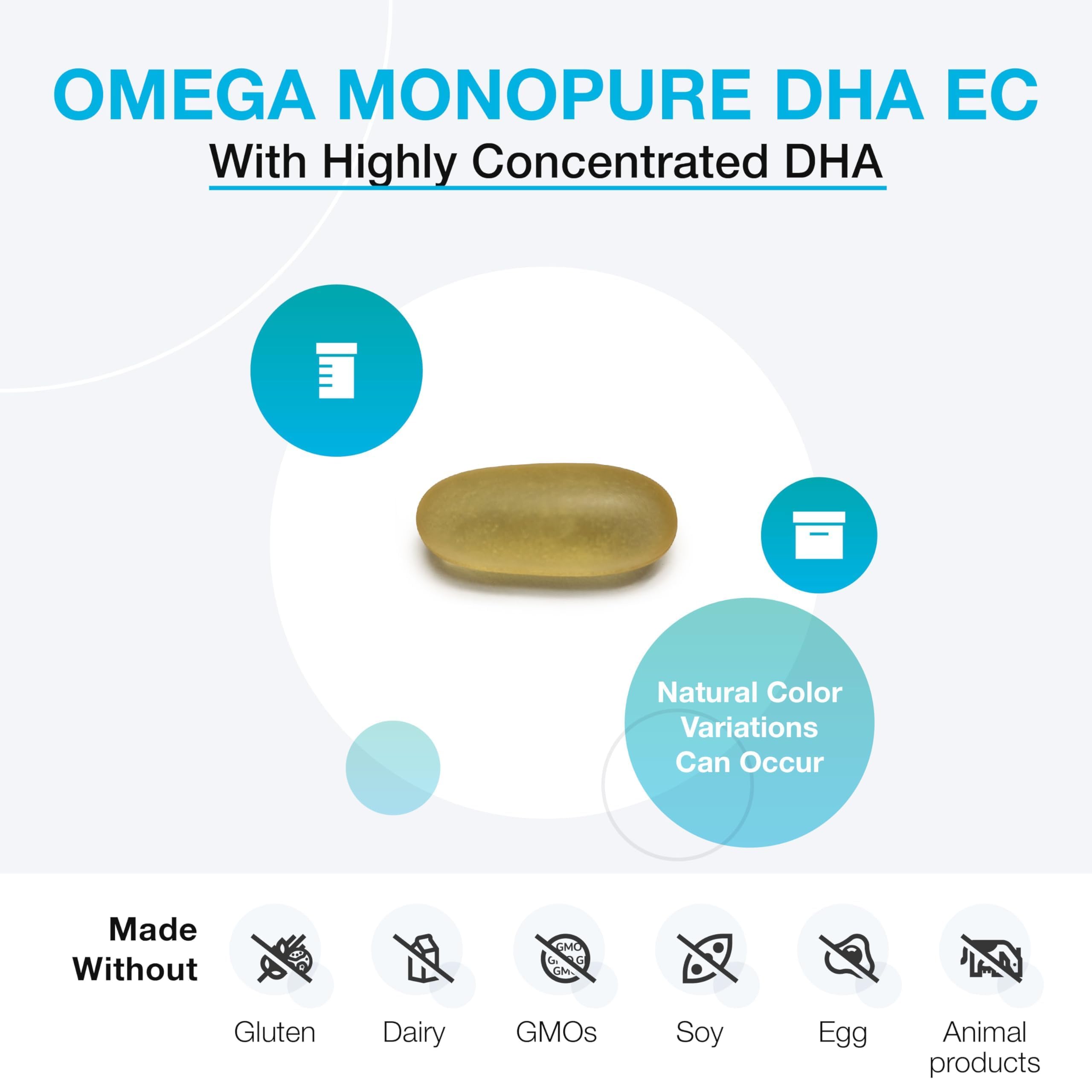 OMEGA MONOPURE DHA EC
With Highly Concentrated DHA

Natural Color Variations Can Occur

Made Without

GMO

Gluten

Dairy

GMOs

Soy

Egg

Animal products